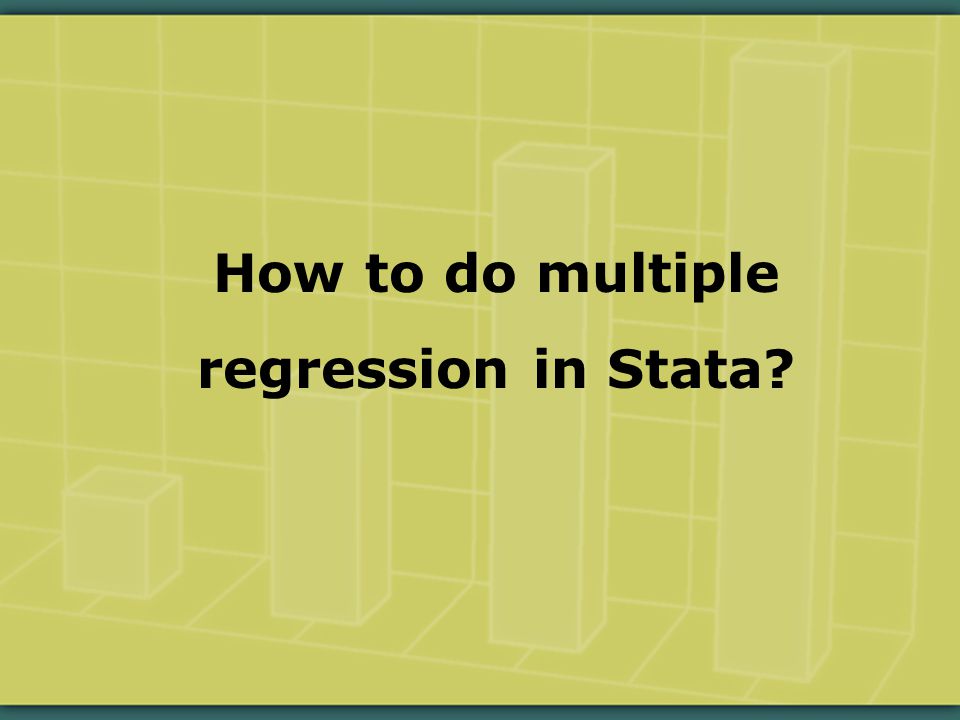 How to do multiple regression in Stata?